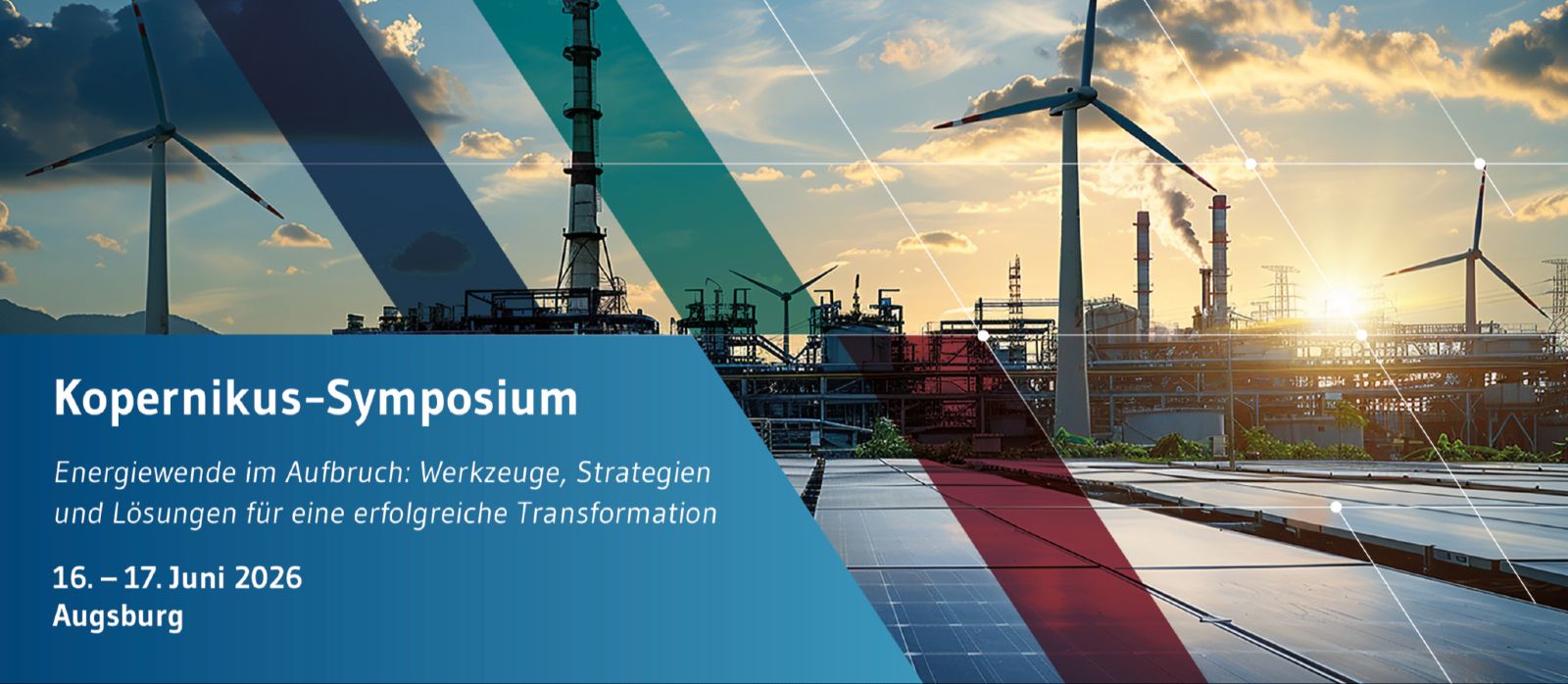 Kopernikus-Symposium

Energiewende im Aufbruch: Werkzeuge, Strategien und Lösungen für eine erfolgreiche Transformation

16. – 17. Juni 2026
Augsburg